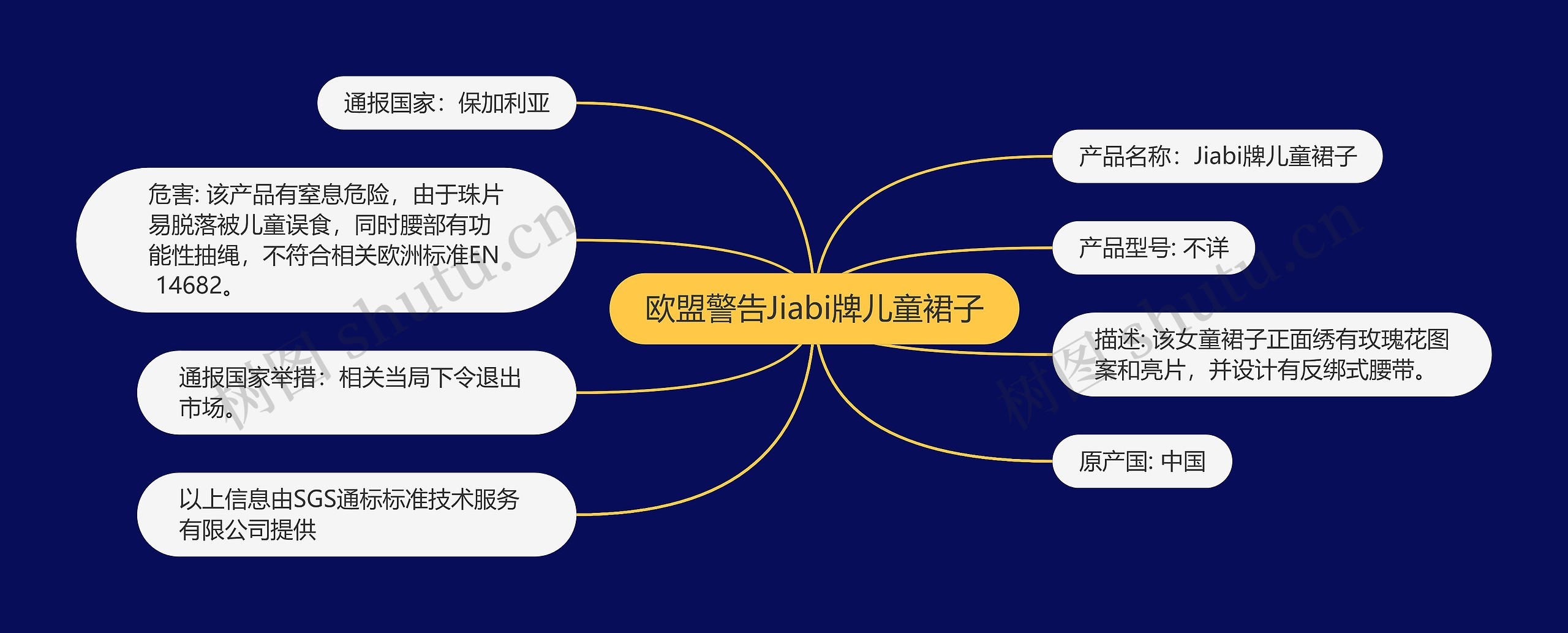 欧盟警告Jiabi牌儿童裙子

通报国家：保加利亚

危害: 该产品有窒息危险，由于珠片易脱落被儿童误食，同时腰部有功能性抽绳，不符合相关欧洲标准EN 14682。

通报国家举措：相关当局下令退出市场。

以上信息由SGS通标标准技术服务有限公司提供

产品名称：Jiabi牌儿童裙子

产品型号: 不详

描述: 该女童裙子正面绣有玫瑰花图案和亮片，并设计有反绑式腰带。

原产国: 中国

树图 shutu.cn

树图 shutu.cn